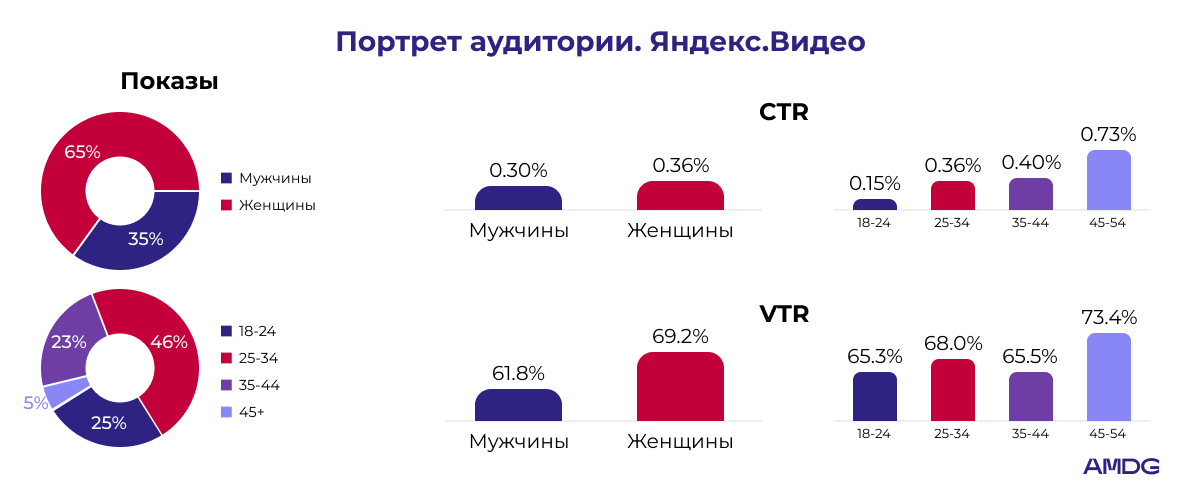 Портрет аудитории. Яндекс.Видео

Показы

65%
35%
Мужчины
Женщины

23%
46%
5%
25%
18-24
25-34
35-44
45+

CTR

0.30%
0.36%
Мужчины
Женщины

0.15%
0.36%
0.40%
0.73%
18-24
25-34
35-44
45-54

VTR

61.8%
69.2%
Мужчины
Женщины

65.3%
68.0%
65.5%
73.4%
18-24
25-34
35-44
45-54

AMDG